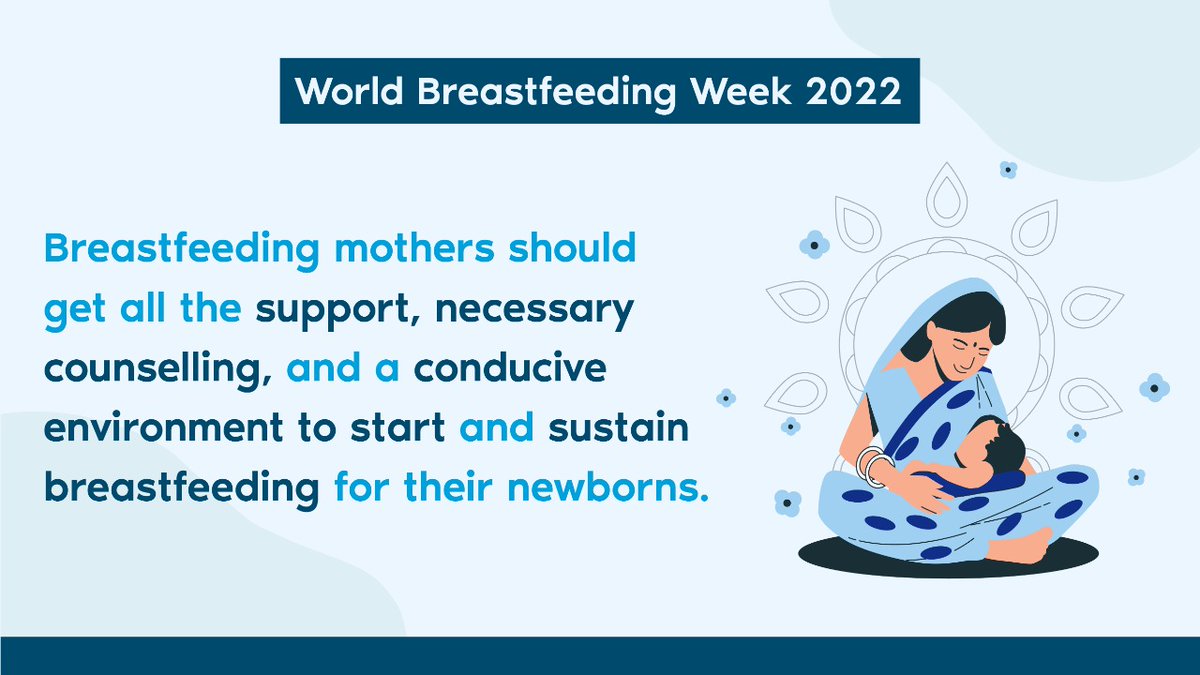 World Breastfeeding Week 2022

Breastfeeding mothers should get all the support, necessary counselling, and a conducive environment to start and sustain breastfeeding for their newborns.